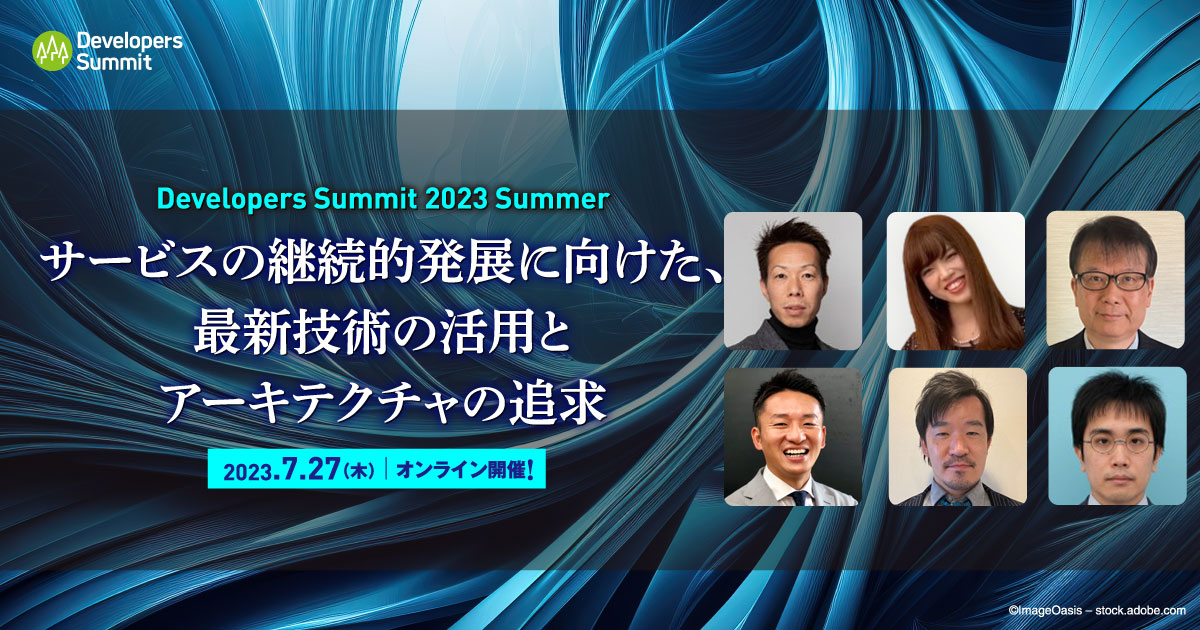 Developers Summit

Developers Summit 2023 Summer

サービスの継続的発展に向けた、最新技術の活用とアーキテクチャの追求

2023.7.27(木) | オンライン開催!

©ImageOasis – stock.adobe.com